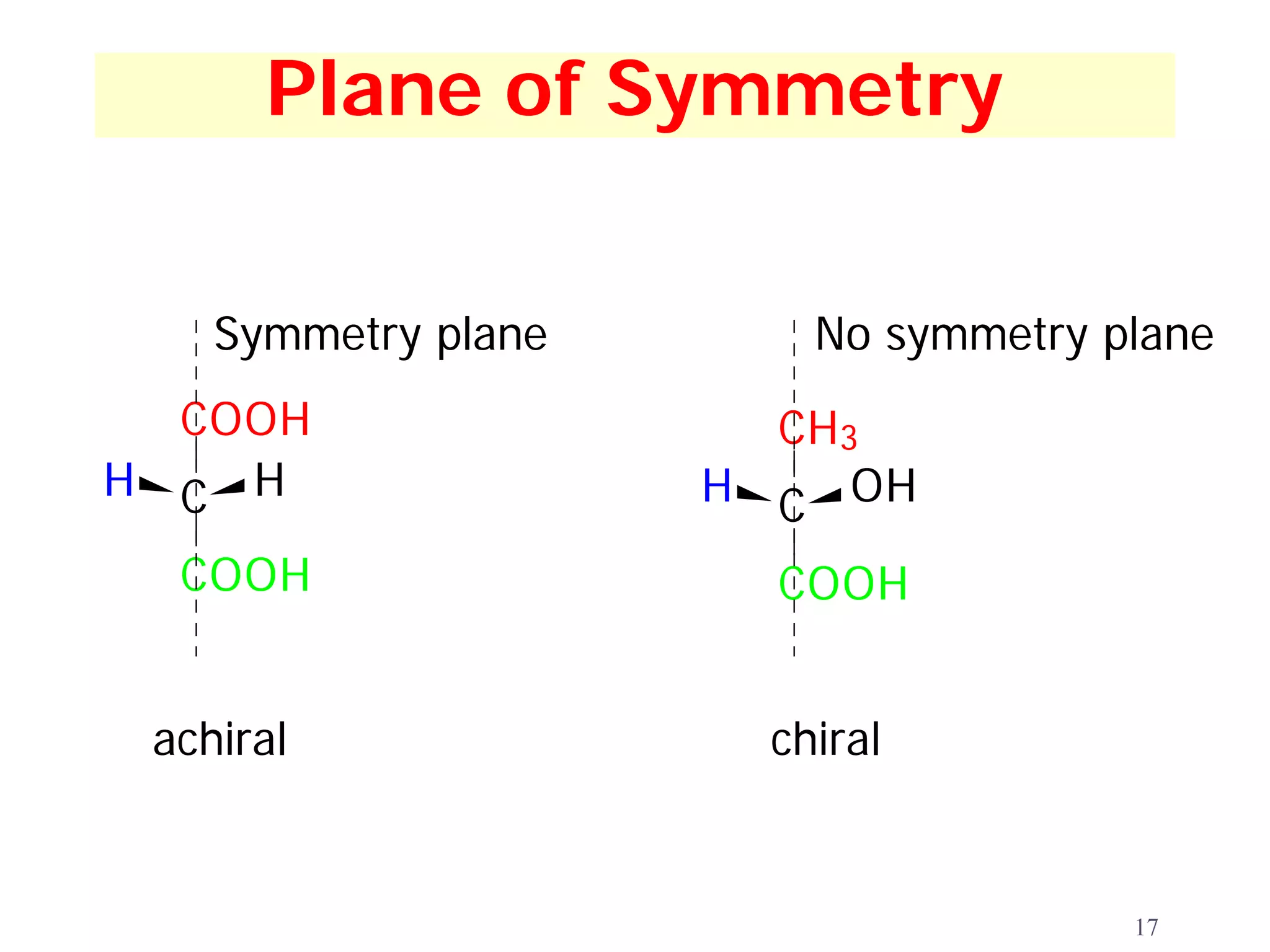 Plane of Symmetry

Symmetry plane

COOH

H C H

COOH

achiral

No symmetry plane

$CH_3$

H C OH

COOH

chiral

17